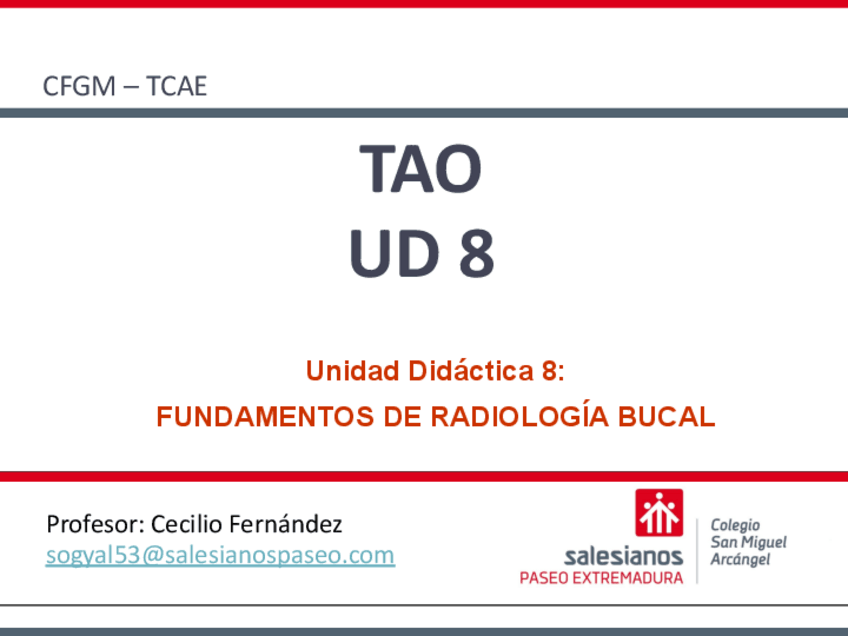 CFGM – TCAE

TAO
UD 8

Unidad Didáctica 8:
FUNDAMENTOS DE RADIOLOGÍA BUCAL

Profesor: Cecilio Fernández
sogyal53@salesianospaseo.com

salesianos
PASEO EXTREMADURA

Colegio
San Miguel
Arcángel